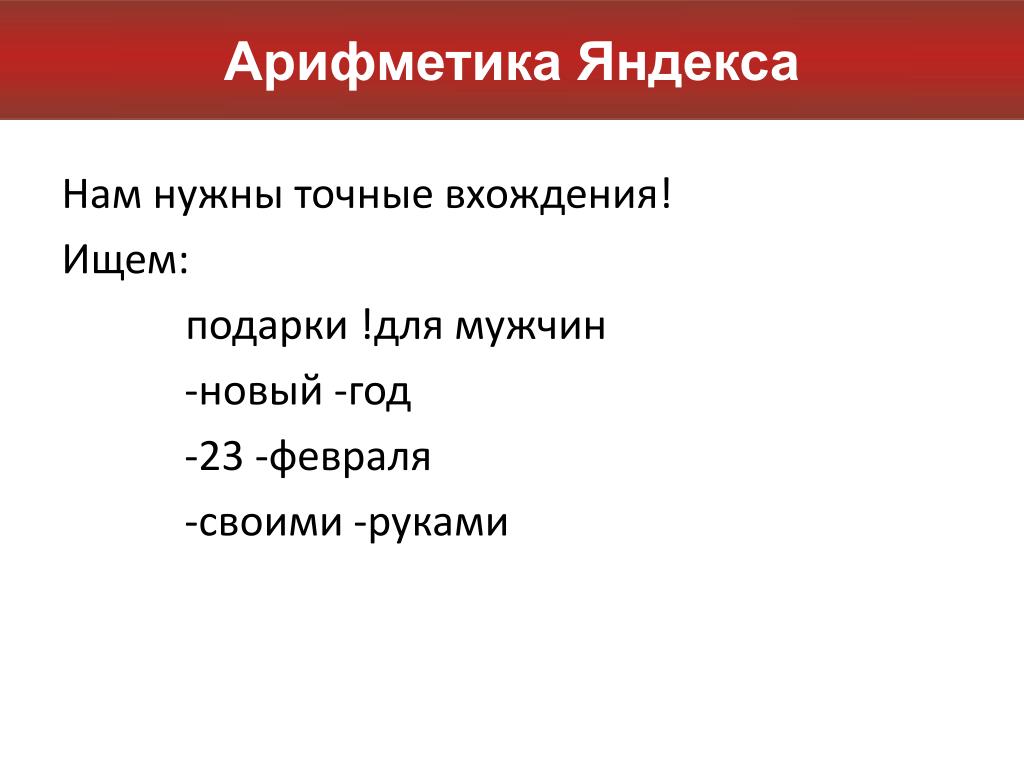 Арифметика Яндекса

Нам нужны точные вхождения!

Ищем:

подарки !для мужчин

-новый -год

-23 -февраля

-своими -руками